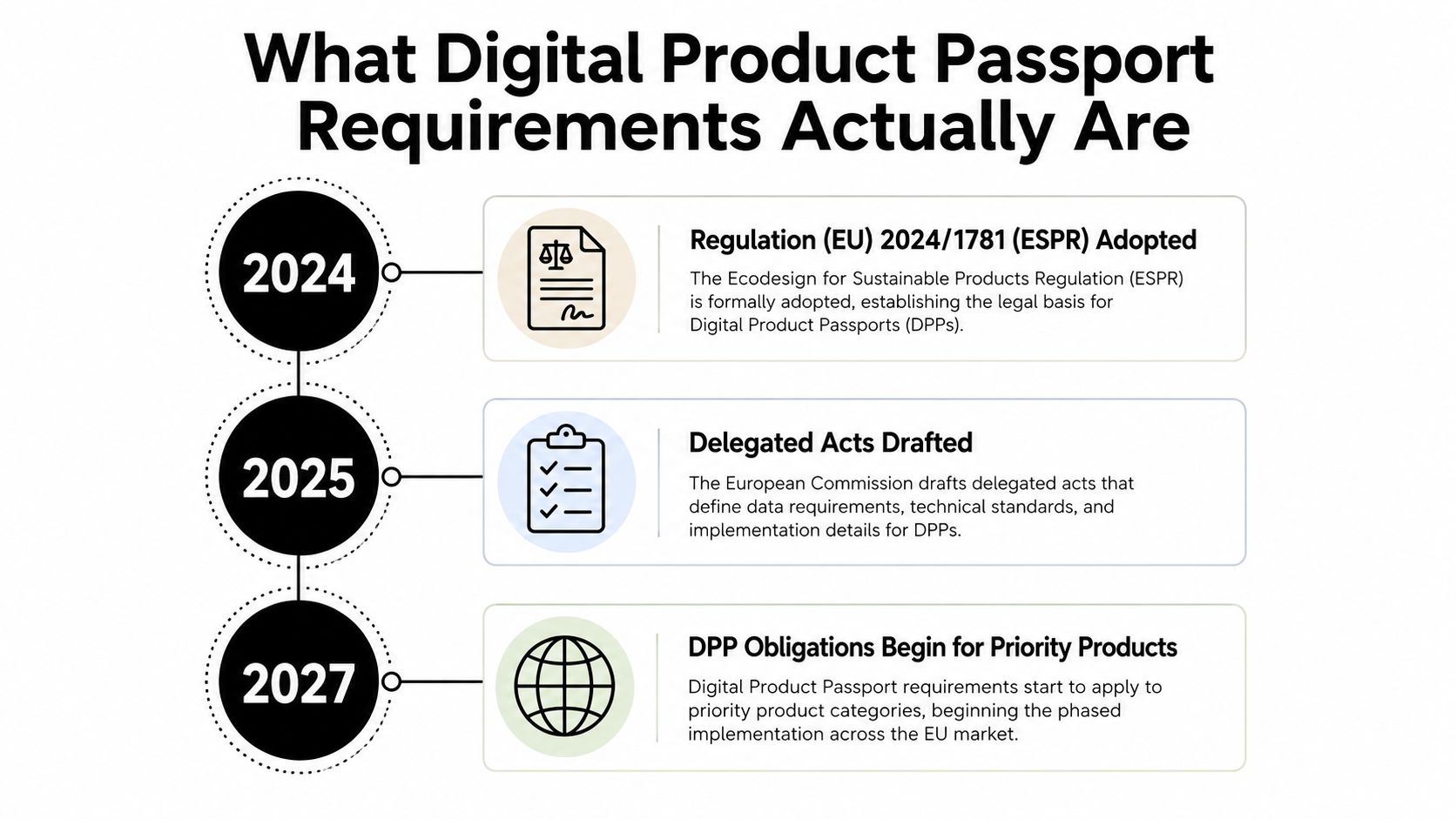 What Digital Product Passport Requirements Actually Are

2024

Regulation (EU) 2024/1781 (ESPR) Adopted

The Ecodesign for Sustainable Products Regulation (ESPR) is formally adopted, establishing the legal basis for Digital Product Passports (DPPs).

2025

Delegated Acts Drafted

The European Commission drafts delegated acts that define data requirements, technical standards, and implementation details for DPPs.

2027

DPP Obligations Begin for Priority Products

Digital Product Passport requirements start to apply to priority product categories, beginning the phased implementation across the EU market.